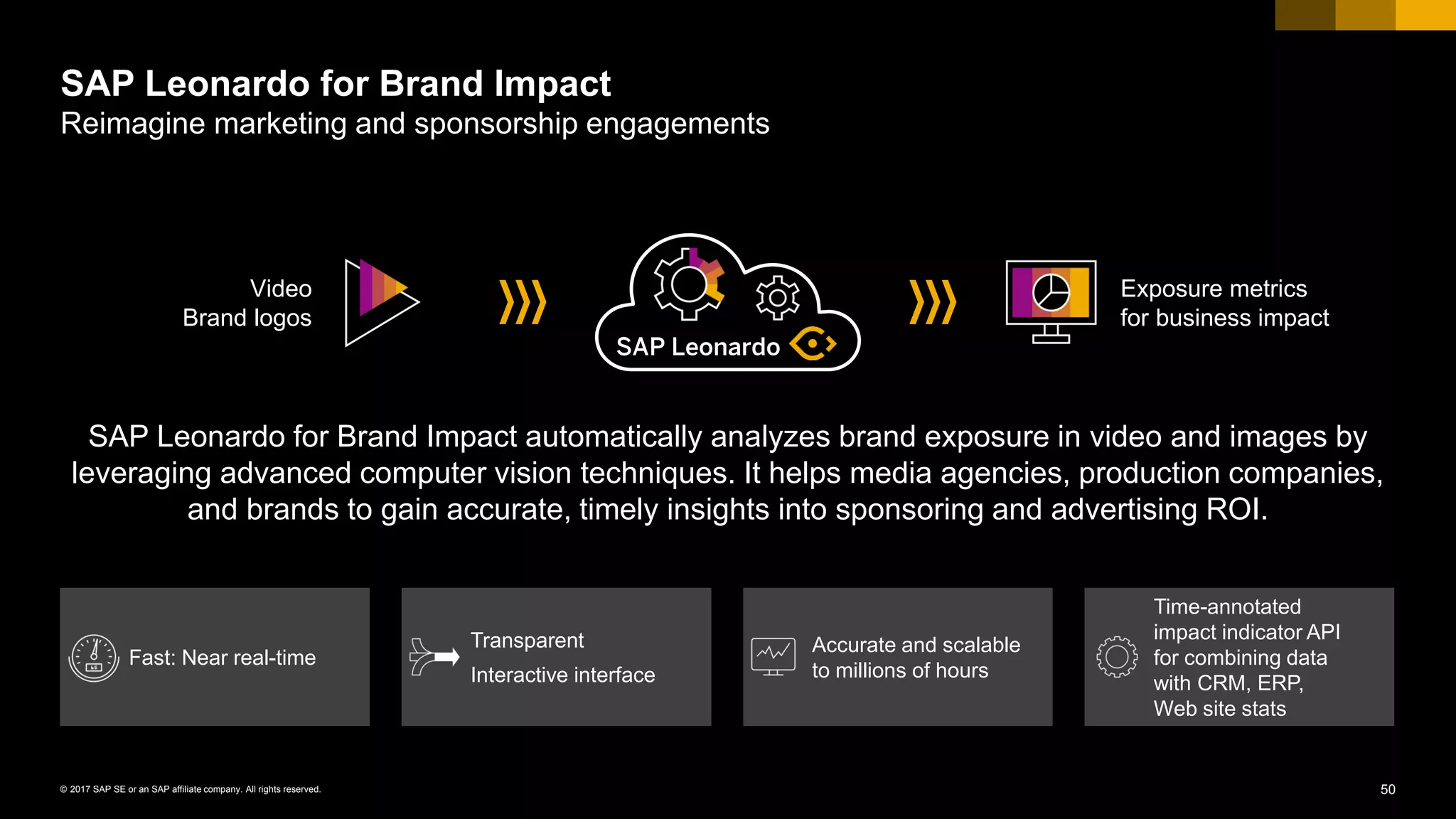 SAP Leonardo for Brand Impact
Reimagine marketing and sponsorship engagements

Video
Brand logos

SAP Leonardo

Exposure metrics
for business impact

SAP Leonardo for Brand Impact automatically analyzes brand exposure in video and images by leveraging advanced computer vision techniques. It helps media agencies, production companies, and brands to gain accurate, timely insights into sponsoring and advertising ROI.

Fast: Near real-time

Transparent
Interactive interface

Accurate and scalable
to millions of hours

Time-annotated impact indicator API for combining data with CRM, ERP, Web site stats

© 2017 SAP SE or an SAP affiliate company. All rights reserved.

50